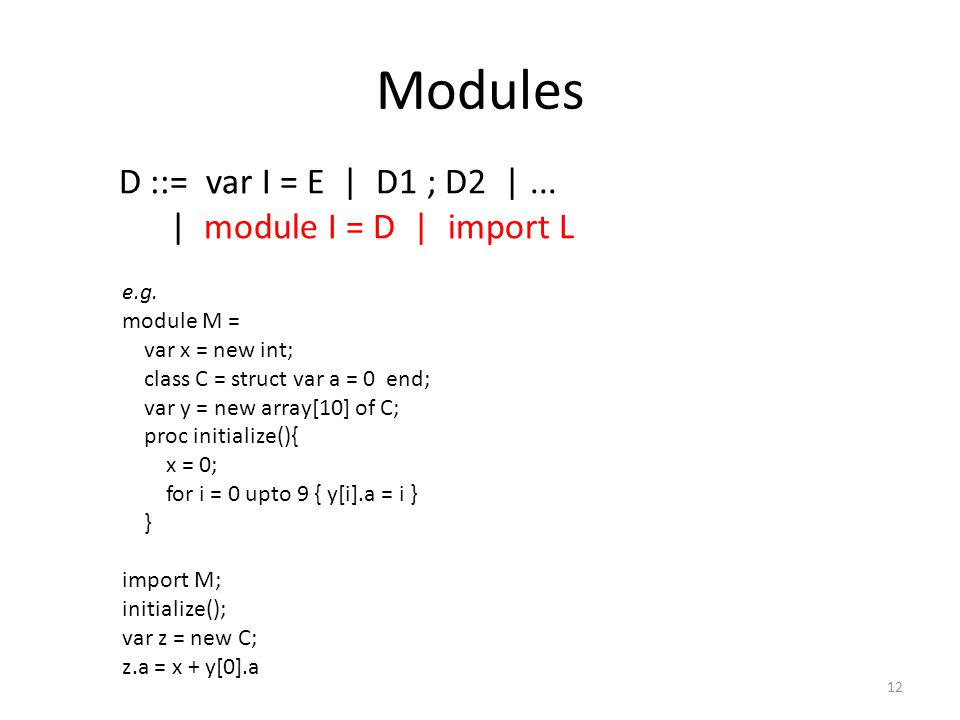 Modules

D ::= var I = E | D1 ; D2 | ...
| module I = D | import L

e.g.
module M =
var x = new int;
class C = struct var a = 0 end;
var y = new array[10] of C;
proc initialize(){
x = 0;
for i = 0 upto 9 { y[i].a = i }
}

import M;
initialize();
var z = new C;
z.a = x + y[0].a

12